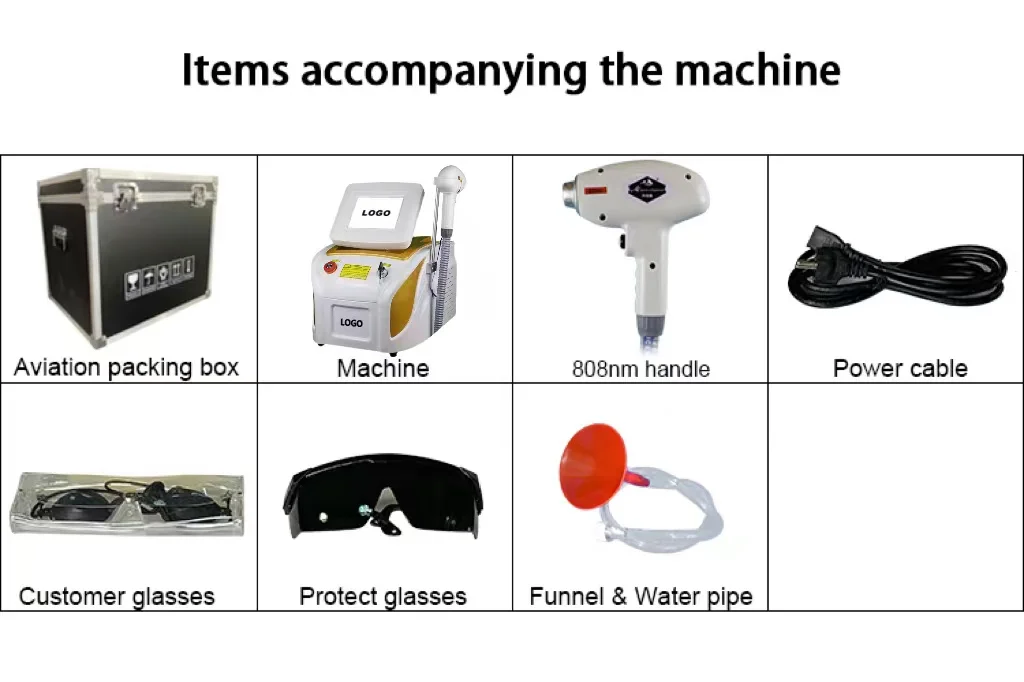 Items accompanying the machine

| Aviation packing box | LOGO LOGO Machine | 808nm handle | Power cable |
|---|---|---|---|
| Customer glasses | Protect glasses | Funnel & Water pipe | |